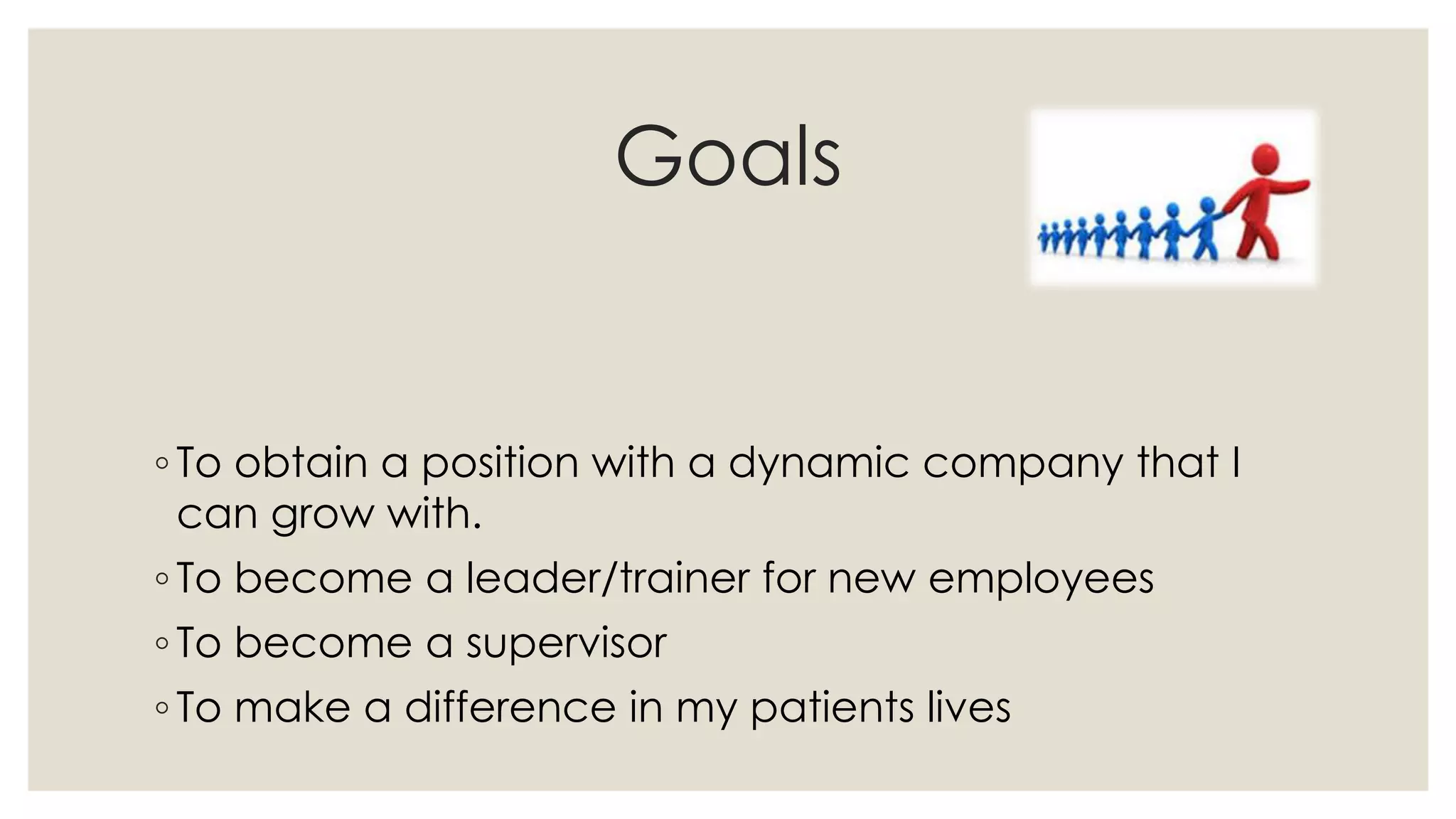 Goals

◦ To obtain a position with a dynamic company that I can grow with.

◦ To become a leader/trainer for new employees

◦ To become a supervisor

◦ To make a difference in my patients lives